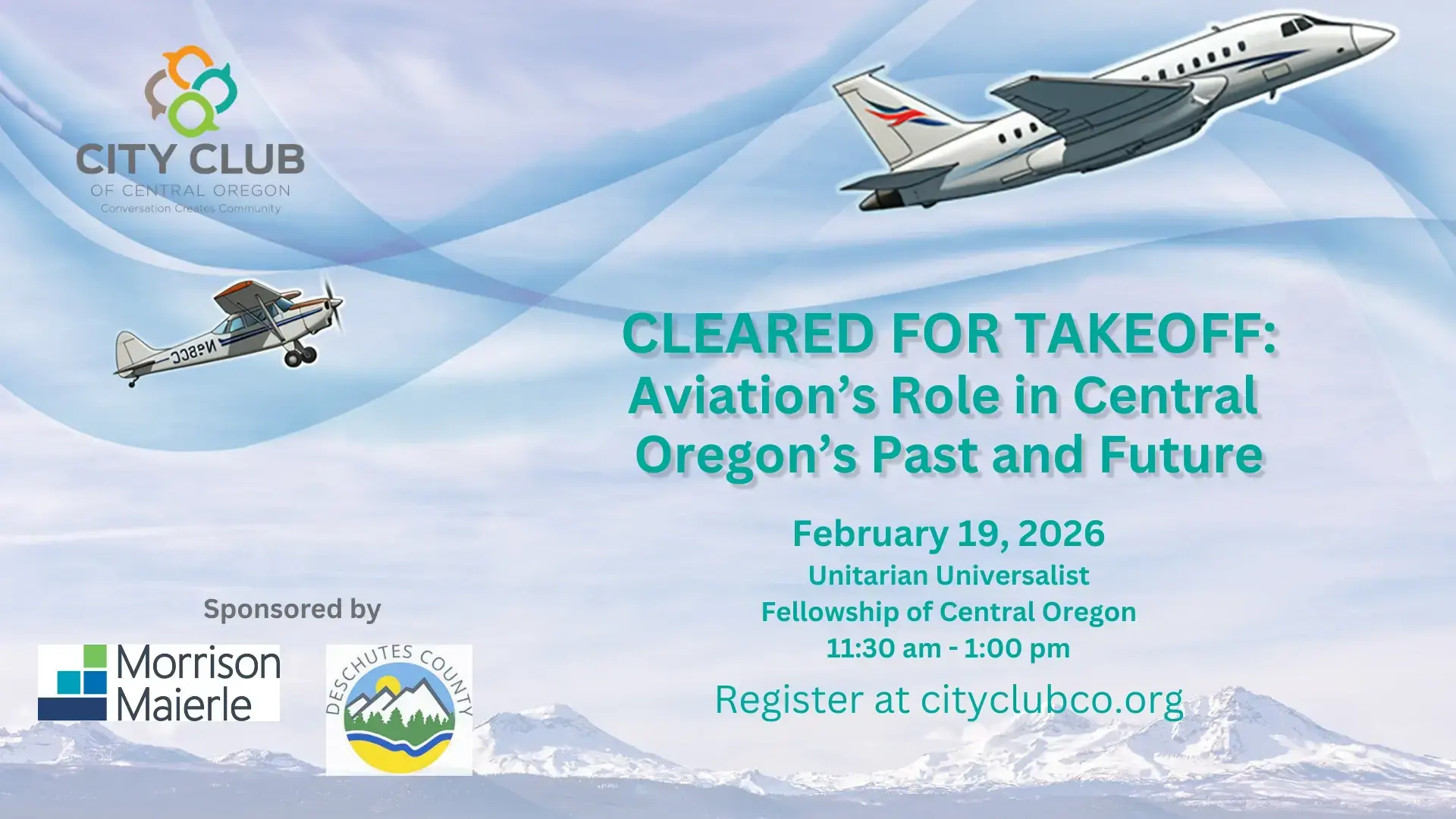 CITY CLUB
OF CENTRAL OREGON
Conversation Creates Community

N98CC

CLEARED FOR TAKEOFF:
Aviation's Role in Central Oregon's Past and Future

February 19, 2026
Unitarian Universalist
Fellowship of Central Oregon
11:30 am - 1:00 pm

Register at cityclubco.org

Sponsored by

Morrison Maierle

DESCHUTES COUNTY